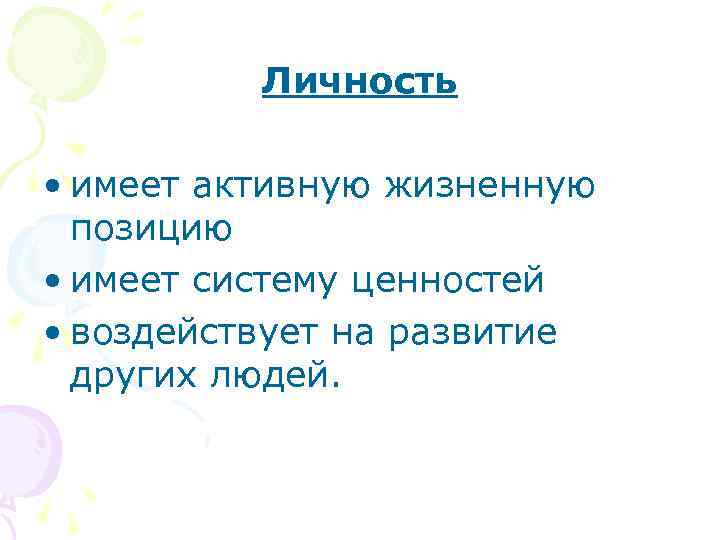 Личность

• имеет активную жизненную позицию
• имеет систему ценностей
• воздействует на развитие других людей.